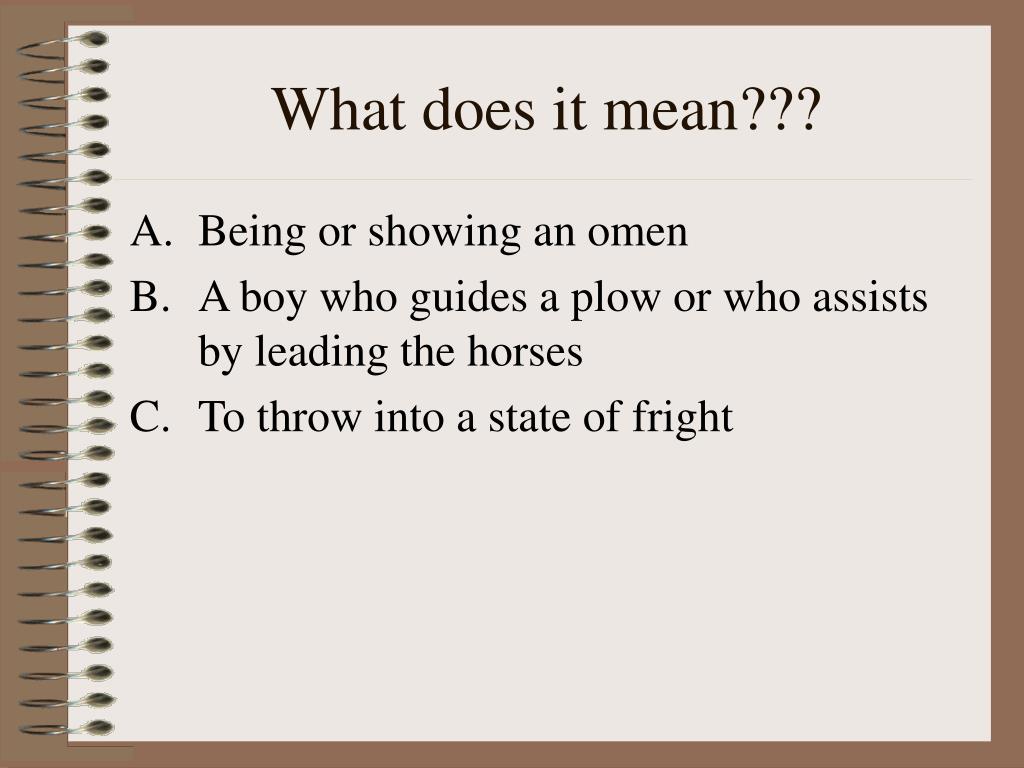 What does it mean???

A. Being or showing an omen
B. A boy who guides a plow or who assists by leading the horses
C. To throw into a state of fright